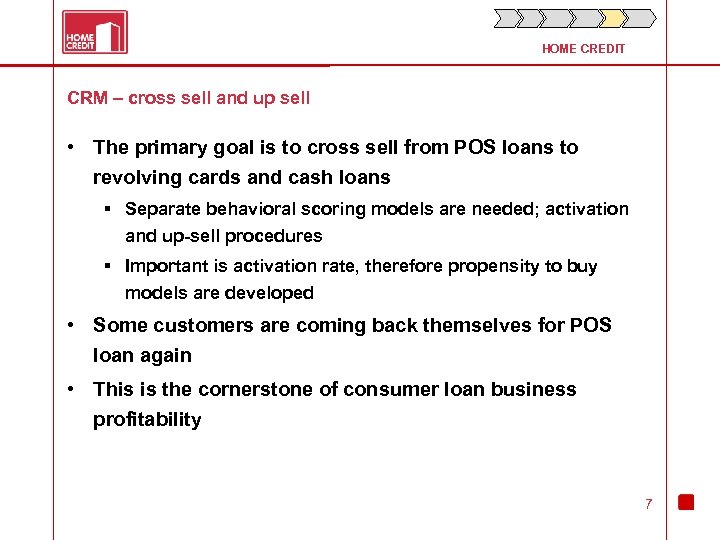 HOME CREDIT

HOME CREDIT

CRM – cross sell and up sell

• The primary goal is to cross sell from POS loans to revolving cards and cash loans
  ▪ Separate behavioral scoring models are needed; activation and up-sell procedures
  ▪ Important is activation rate, therefore propensity to buy models are developed
• Some customers are coming back themselves for POS loan again
• This is the cornerstone of consumer loan business profitability

7